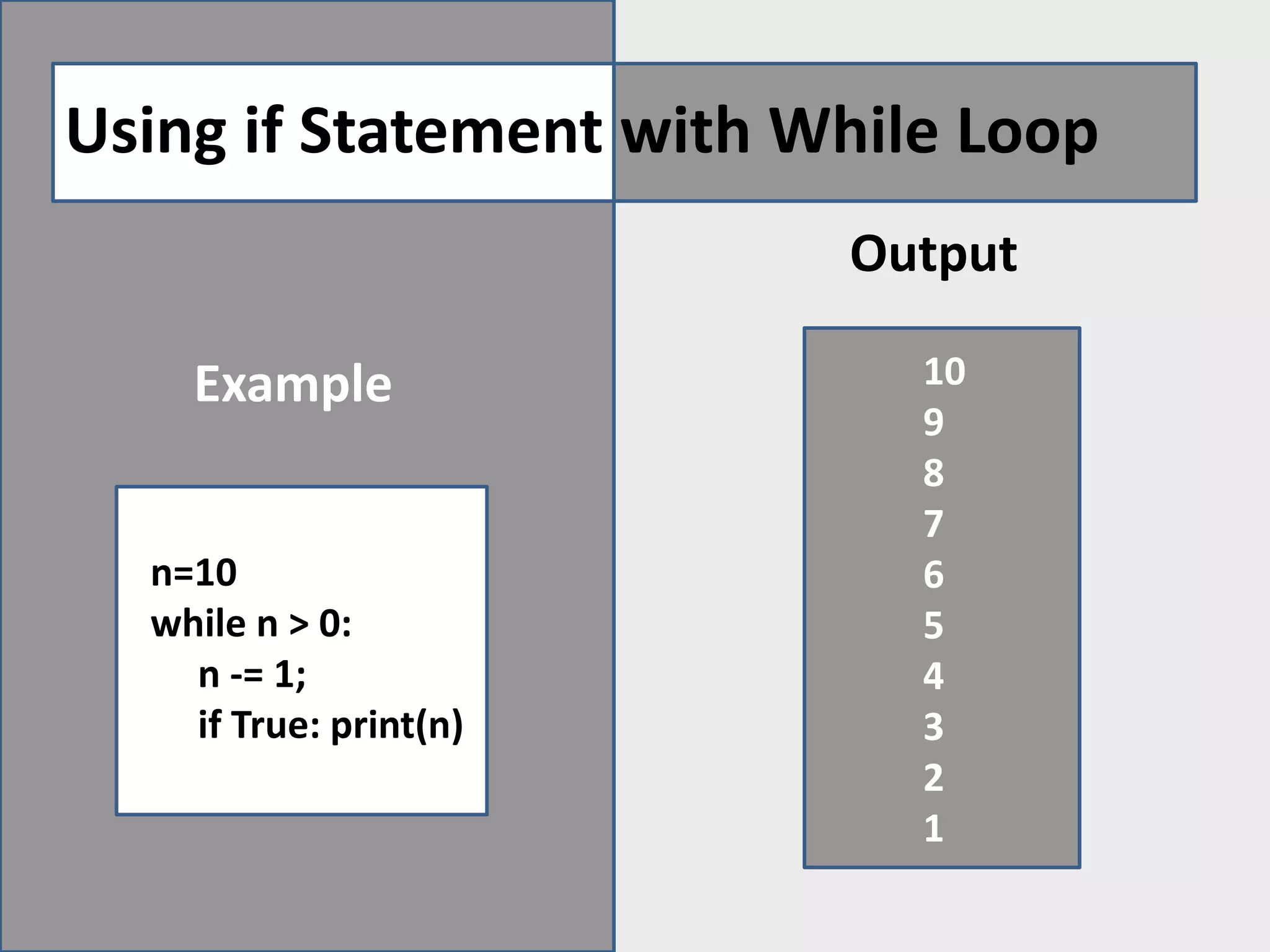 Using if Statement with While Loop

Example

n=10
while n > 0:
    n -= 1;
    if True: print(n)

Output

10
9
8
7
6
5
4
3
2
1